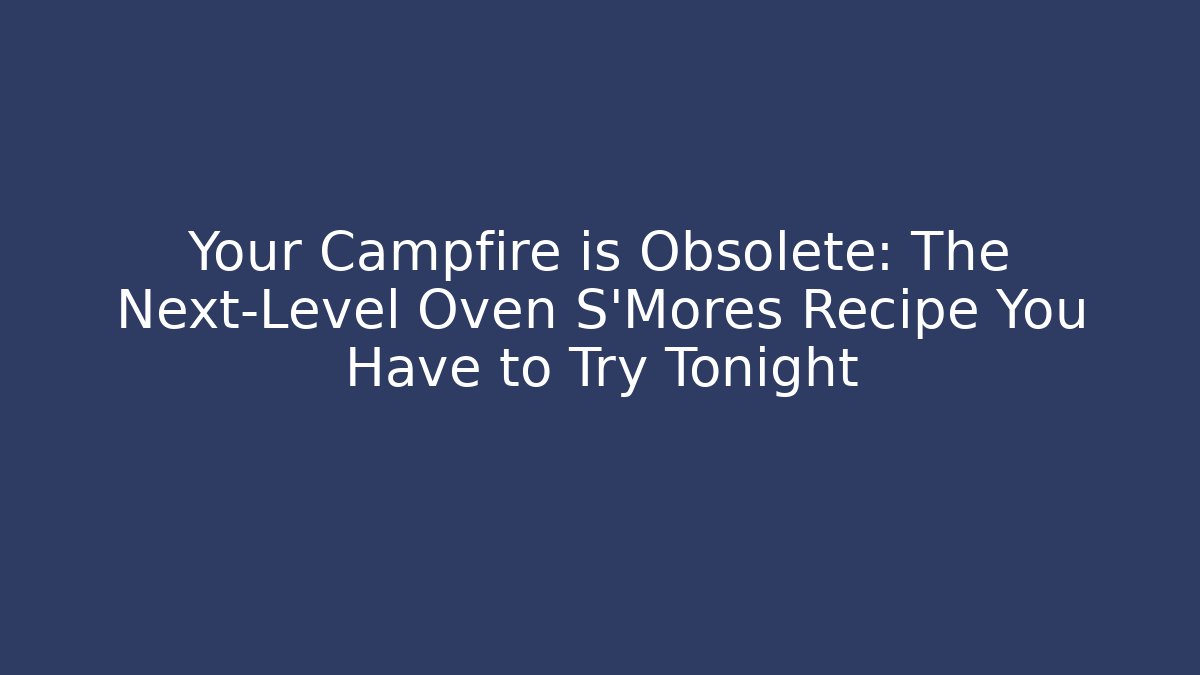 Your Campfire is Obsolete: The Next-Level Oven S'Mores Recipe You Have to Try Tonight